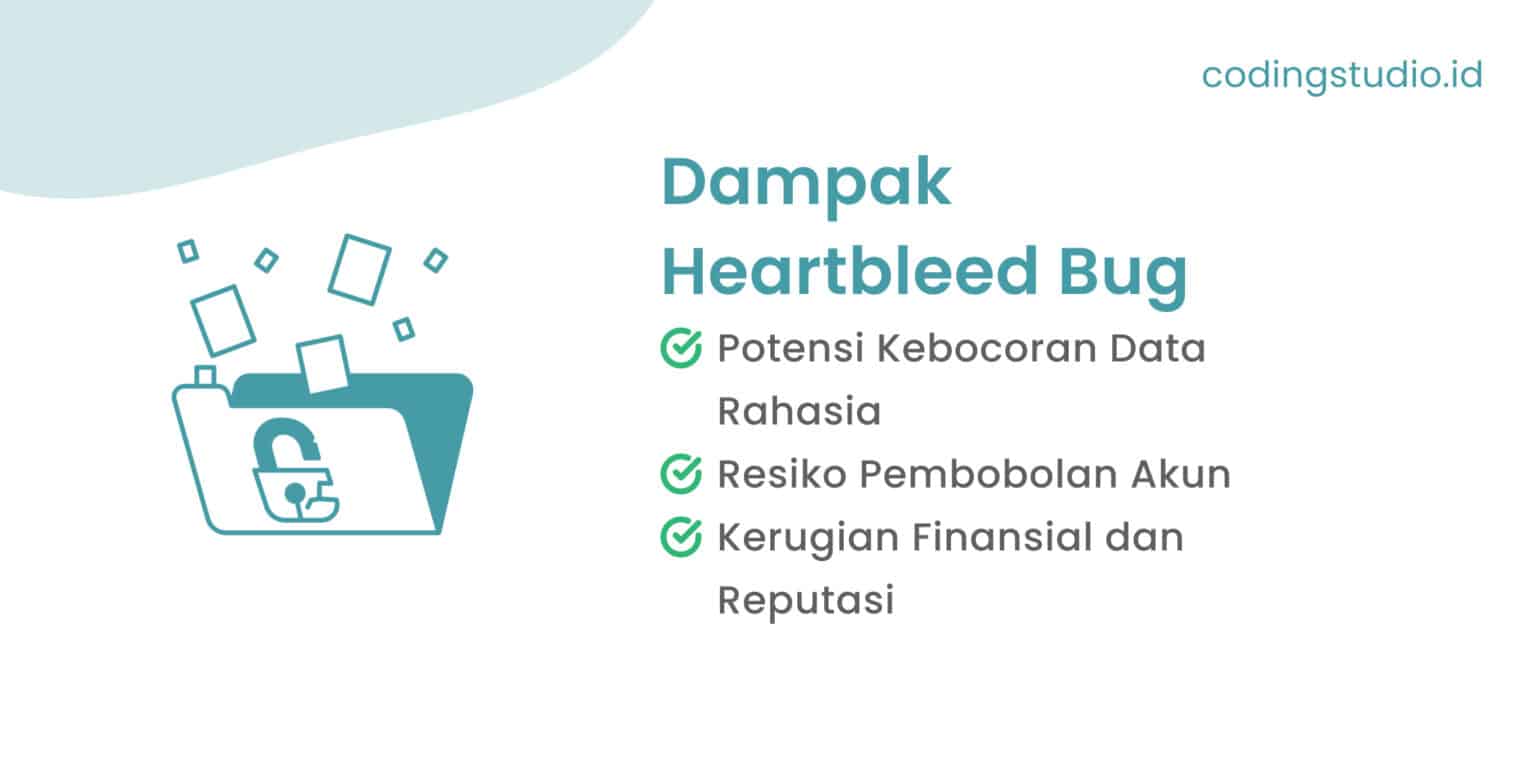 codingstudio.id

Dampak Heartbleed Bug

Potensi Kebocoran Data Rahasia

Resiko Pembobolan Akun

Kerugian Finansial dan Reputasi